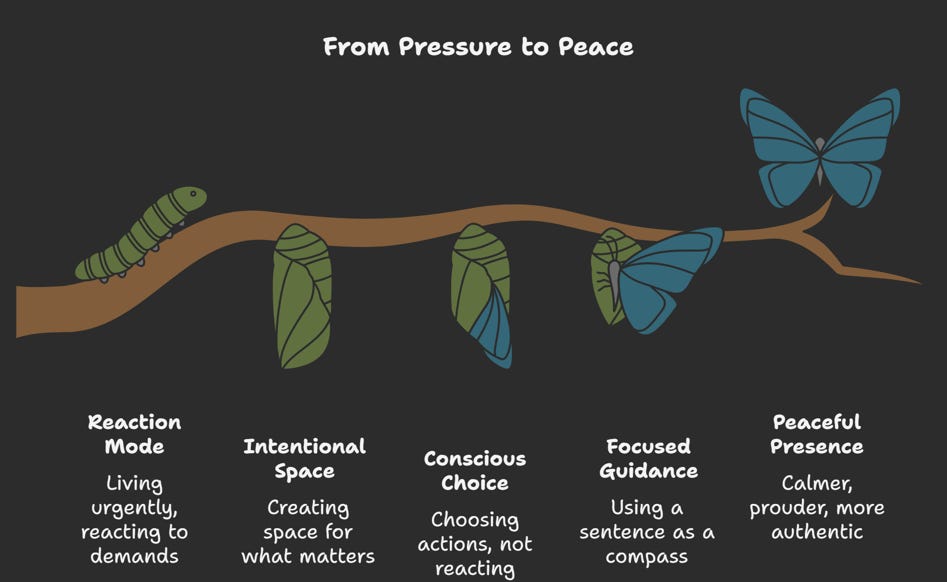 From Pressure to Peace

Reaction Mode
Living urgently, reacting to demands

Intentional Space
Creating space for what matters

Conscious Choice
Choosing actions, not reacting

Focused Guidance
Using a sentence as a compass

Peaceful Presence
Calmer, prouder, more authentic